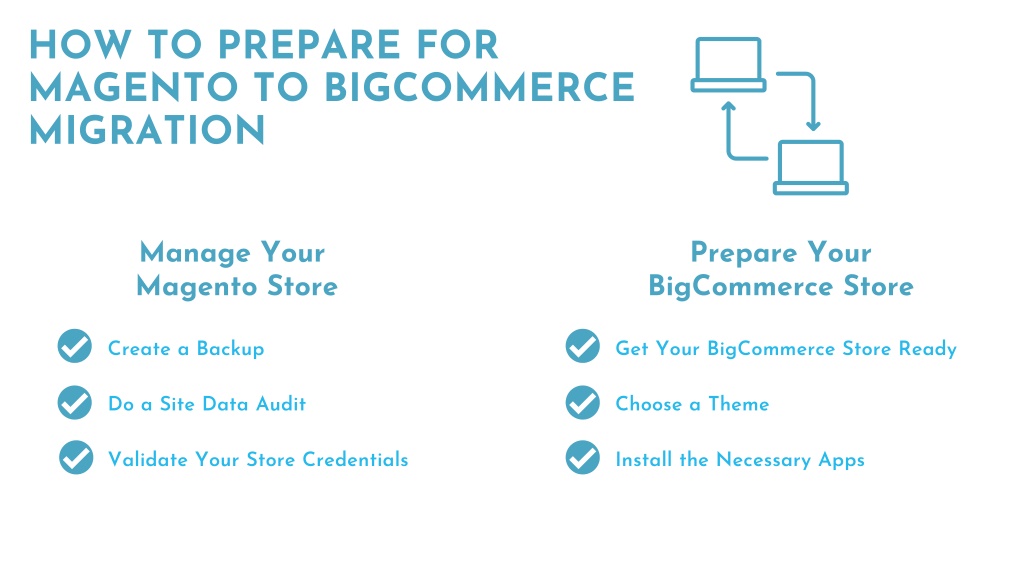 HOW TO PREPARE FOR MAGENTO TO BIGCOMMERCE MIGRATION

Manage Your Magento Store

Create a Backup

Do a Site Data Audit

Validate Your Store Credentials

Prepare Your BigCommerce Store

Get Your BigCommerce Store Ready

Choose a Theme

Install the Necessary Apps